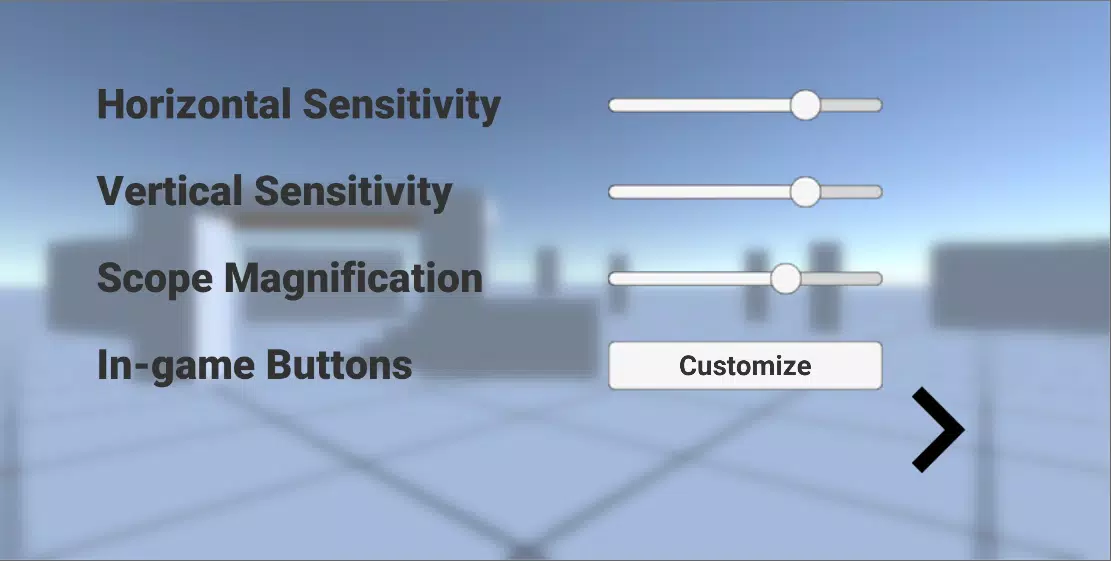 Horizontal Sensitivity

Vertical Sensitivity

Scope Magnification

In-game Buttons

Customize